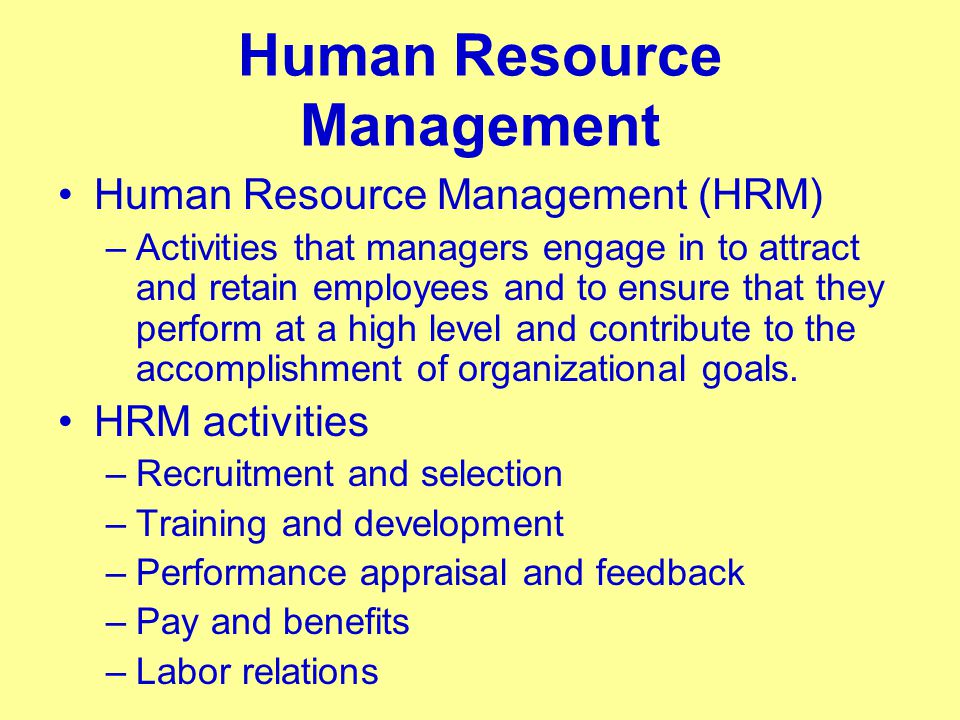 Human Resource Management

• Human Resource Management (HRM)
– Activities that managers engage in to attract and retain employees and to ensure that they perform at a high level and contribute to the accomplishment of organizational goals.

• HRM activities
– Recruitment and selection
– Training and development
– Performance appraisal and feedback
– Pay and benefits
– Labor relations